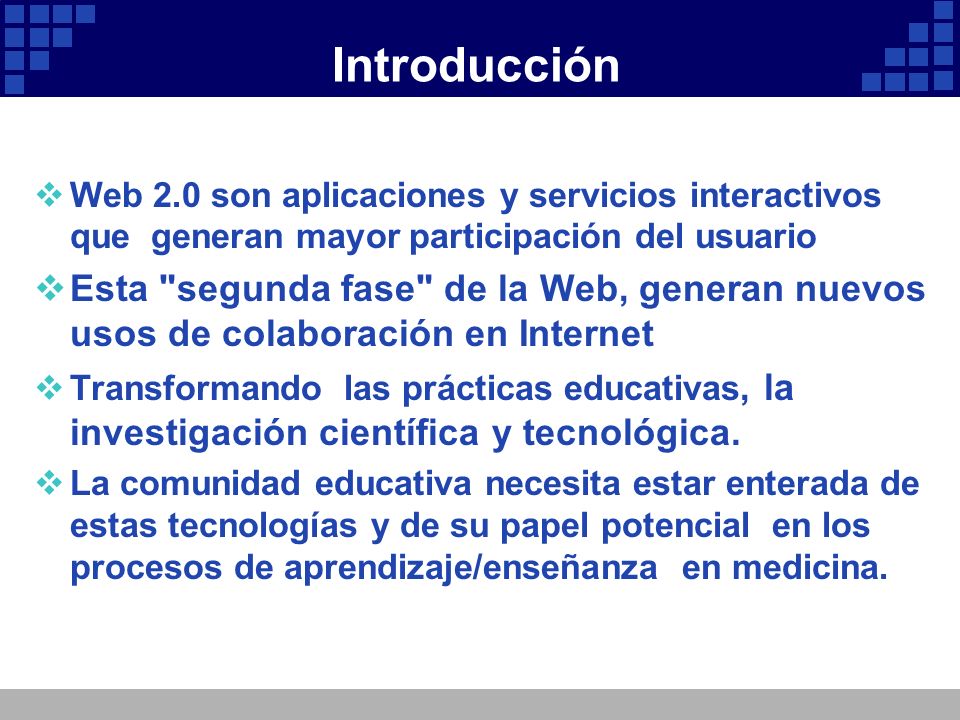 Introducción

❖ Web 2.0 son aplicaciones y servicios interactivos que generan mayor participación del usuario

❖ Esta "segunda fase" de la Web, generan nuevos usos de colaboración en Internet

❖ Transformando las prácticas educativas, la investigación científica y tecnológica.

❖ La comunidad educativa necesita estar enterada de estas tecnologías y de su papel potencial en los procesos de aprendizaje/enseñanza en medicina.